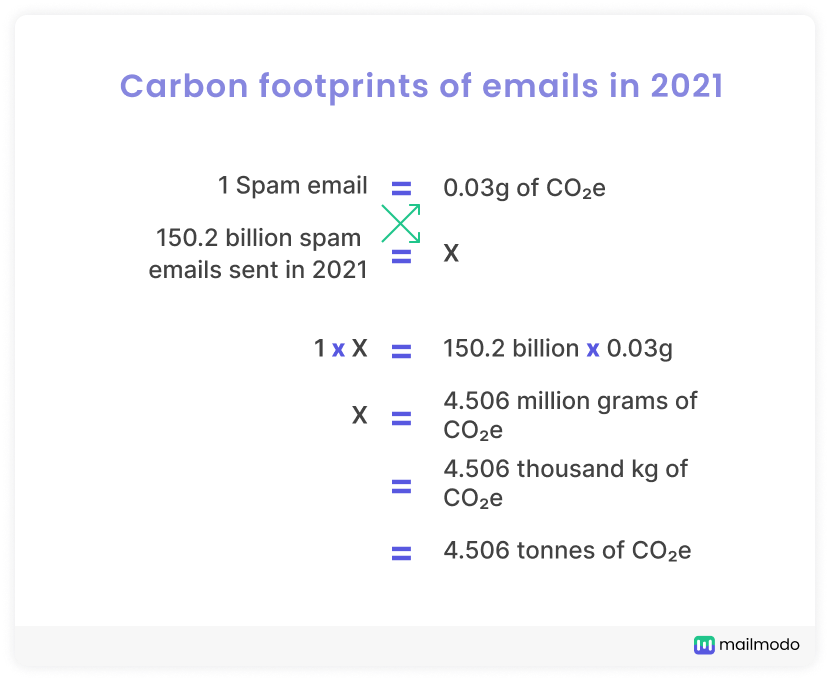 Carbon footprints of emails in 2021

1 Spam email = 0.03g of $CO_2e$

150.2 billion spam emails sent in 2021 = X

1 x X = 150.2 billion x 0.03g

X = 4.506 million grams of $CO_2e$

= 4.506 thousand kg of $CO_2e$

= 4.506 tonnes of $CO_2e$

mailmodo